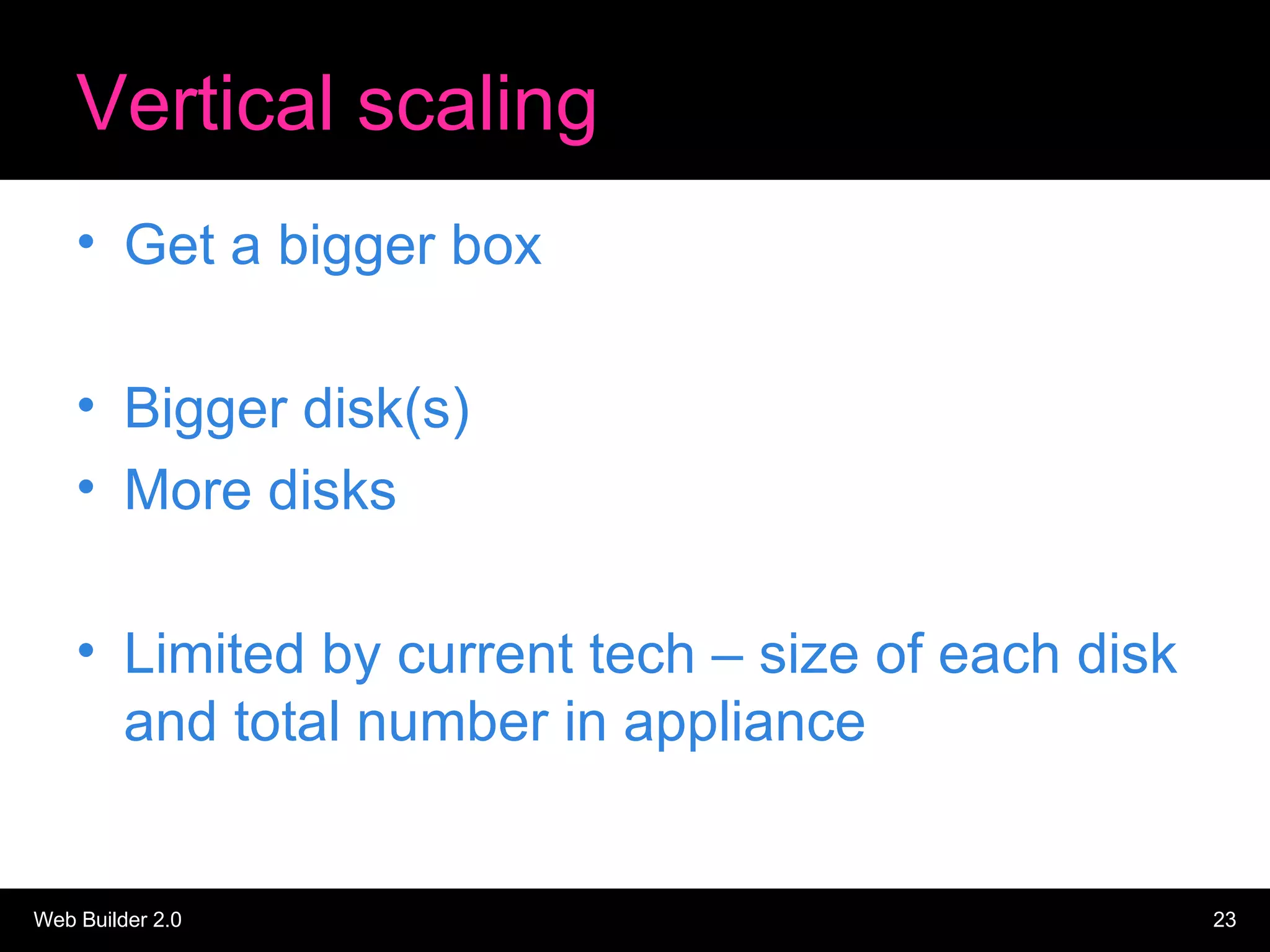 Vertical scaling

• Get a bigger box

• Bigger disk(s)
• More disks

• Limited by current tech – size of each disk and total number in appliance

Web Builder 2.0

23